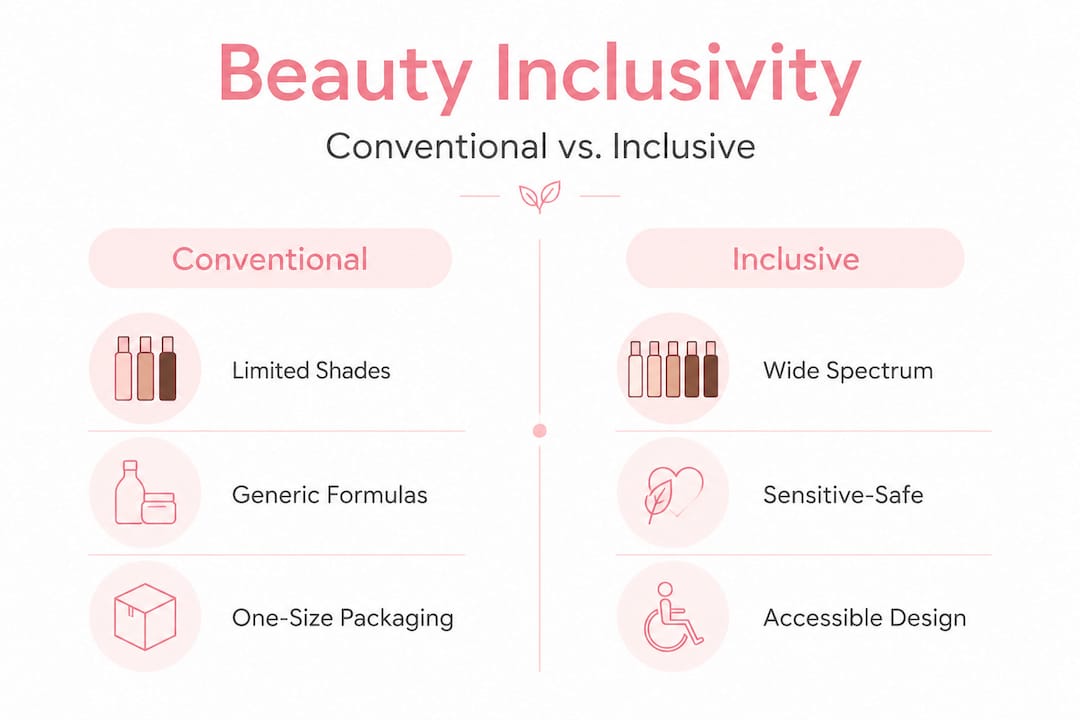 Beauty Inclusivity

Conventional vs. Inclusive

Conventional

Limited Shades

Generic Formulas

One-Size Packaging

Inclusive

Wide Spectrum

Sensitive-Safe

Accessible Design